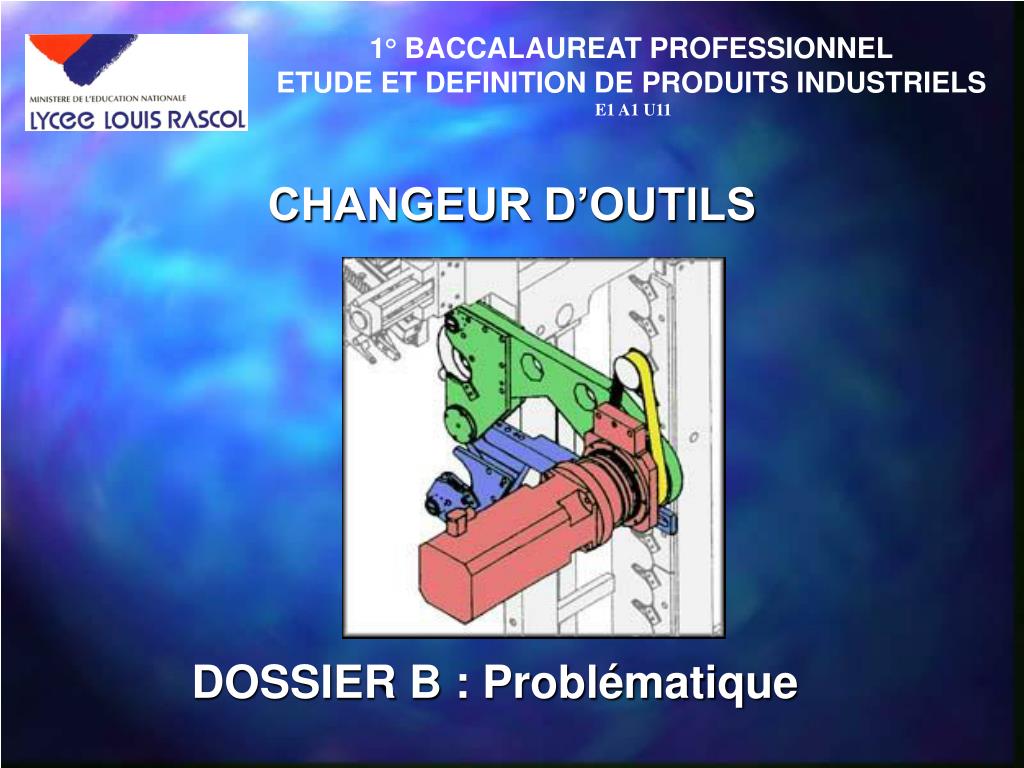 MINISTERE DE L'EDUCATION NATIONALE
LYCEE LOUIS RASCOL

1° BACCALAUREAT PROFESSIONNEL
ETUDE ET DEFINITION DE PRODUITS INDUSTRIELS
E1 A1 U11

CHANGEUR D'OUTILS

DOSSIER B : Problématique